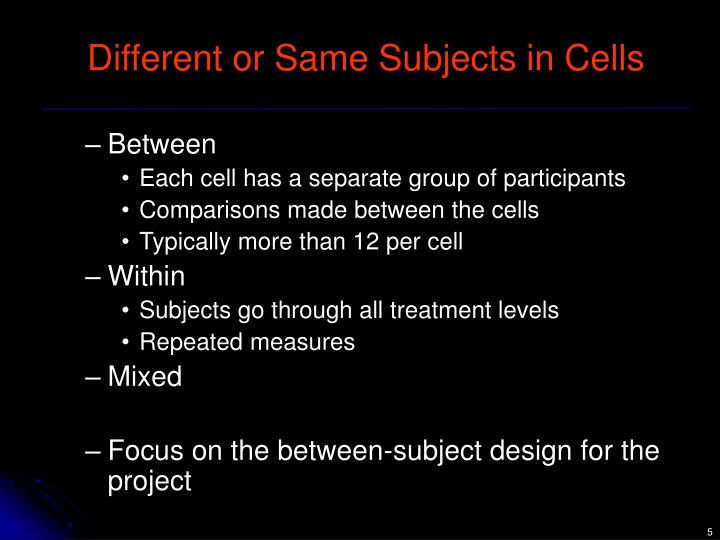 Different or Same Subjects in Cells

– Between
• Each cell has a separate group of participants
• Comparisons made between the cells
• Typically more than 12 per cell
– Within
• Subjects go through all treatment levels
• Repeated measures
– Mixed

– Focus on the between-subject design for the project

5